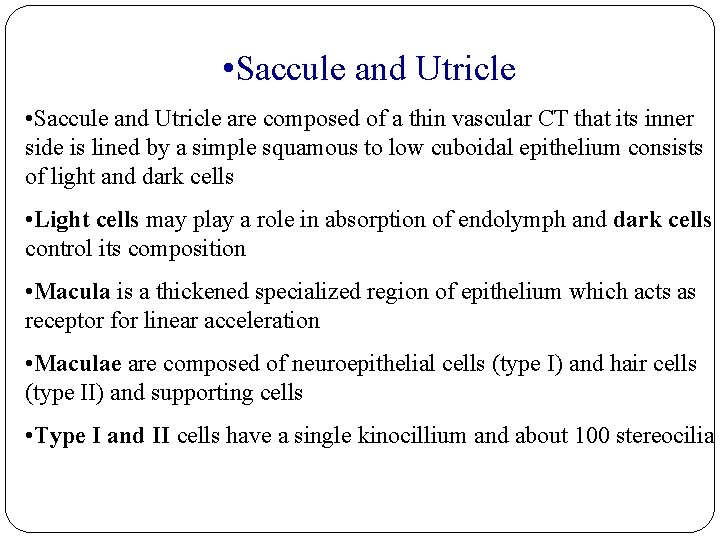 •Saccule and Utricle

•Saccule and Utricle are composed of a thin vascular CT that its inner side is lined by a simple squamous to low cuboidal epithelium consists of light and dark cells

•Light cells may play a role in absorption of endolymph and dark cells control its composition

•Macula is a thickened specialized region of epithelium which acts as receptor for linear acceleration

•Maculae are composed of neuroepithelial cells (type I) and hair cells (type II) and supporting cells

•Type I and II cells have a single kinocillium and about 100 stereocilia